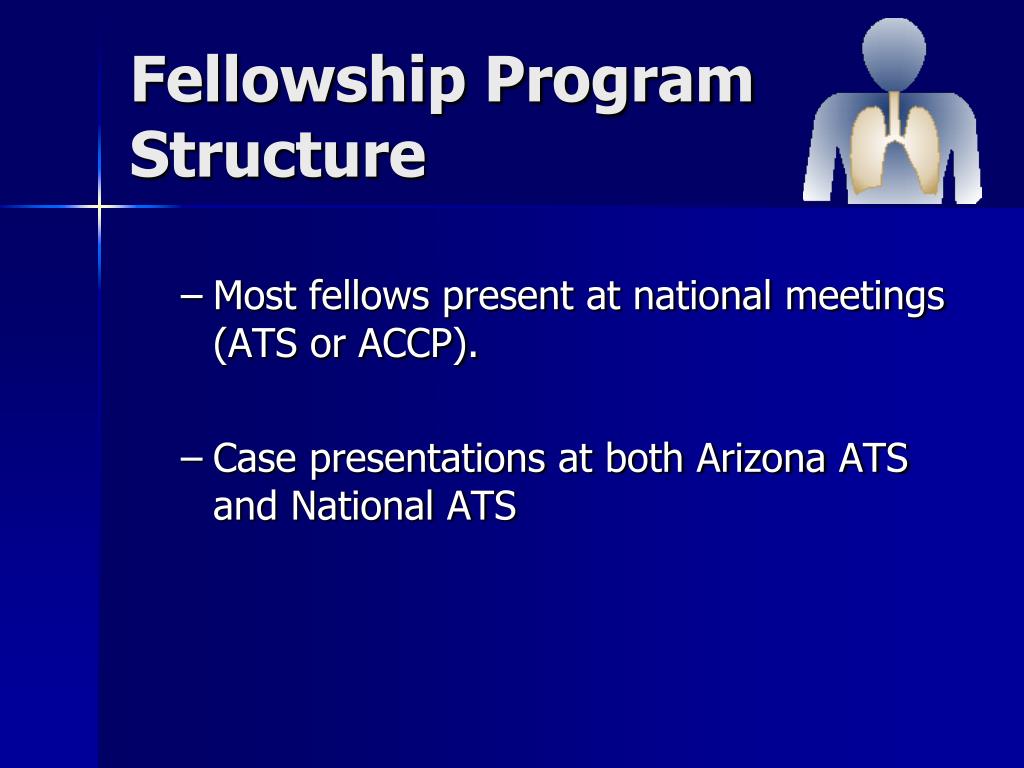 Fellowship Program Structure

– Most fellows present at national meetings (ATS or ACCP).

– Case presentations at both Arizona ATS and National ATS